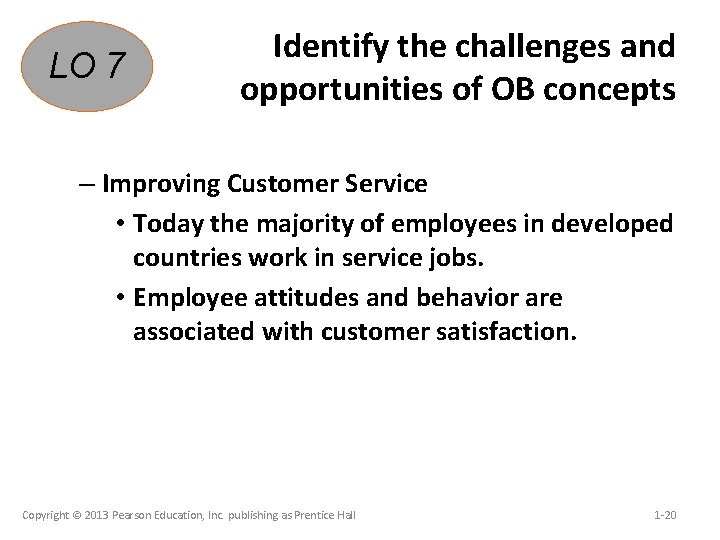 LO 7

Identify the challenges and opportunities of OB concepts

– Improving Customer Service

• Today the majority of employees in developed countries work in service jobs.

• Employee attitudes and behavior are associated with customer satisfaction.

Copyright © 2013 Pearson Education, Inc. publishing as Prentice Hall

1-20